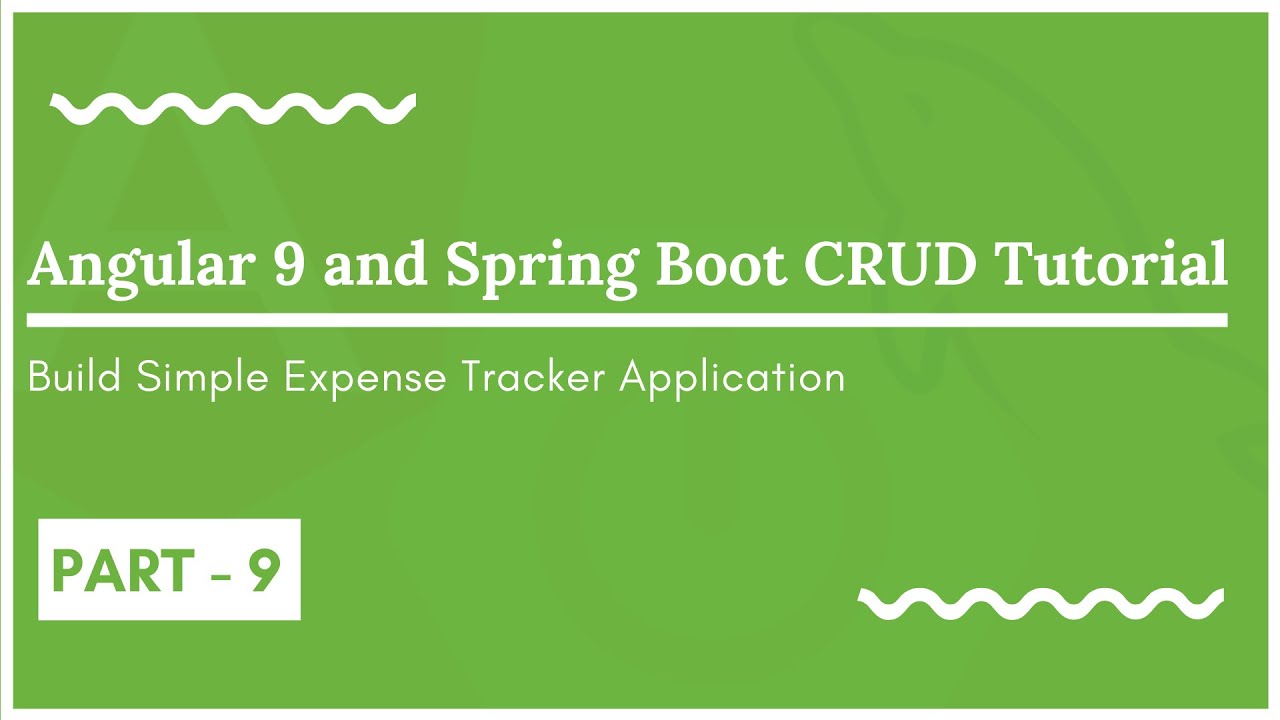 Angular 9 and Spring Boot CRUD Tutorial

Build Simple Expense Tracker Application

PART - 9